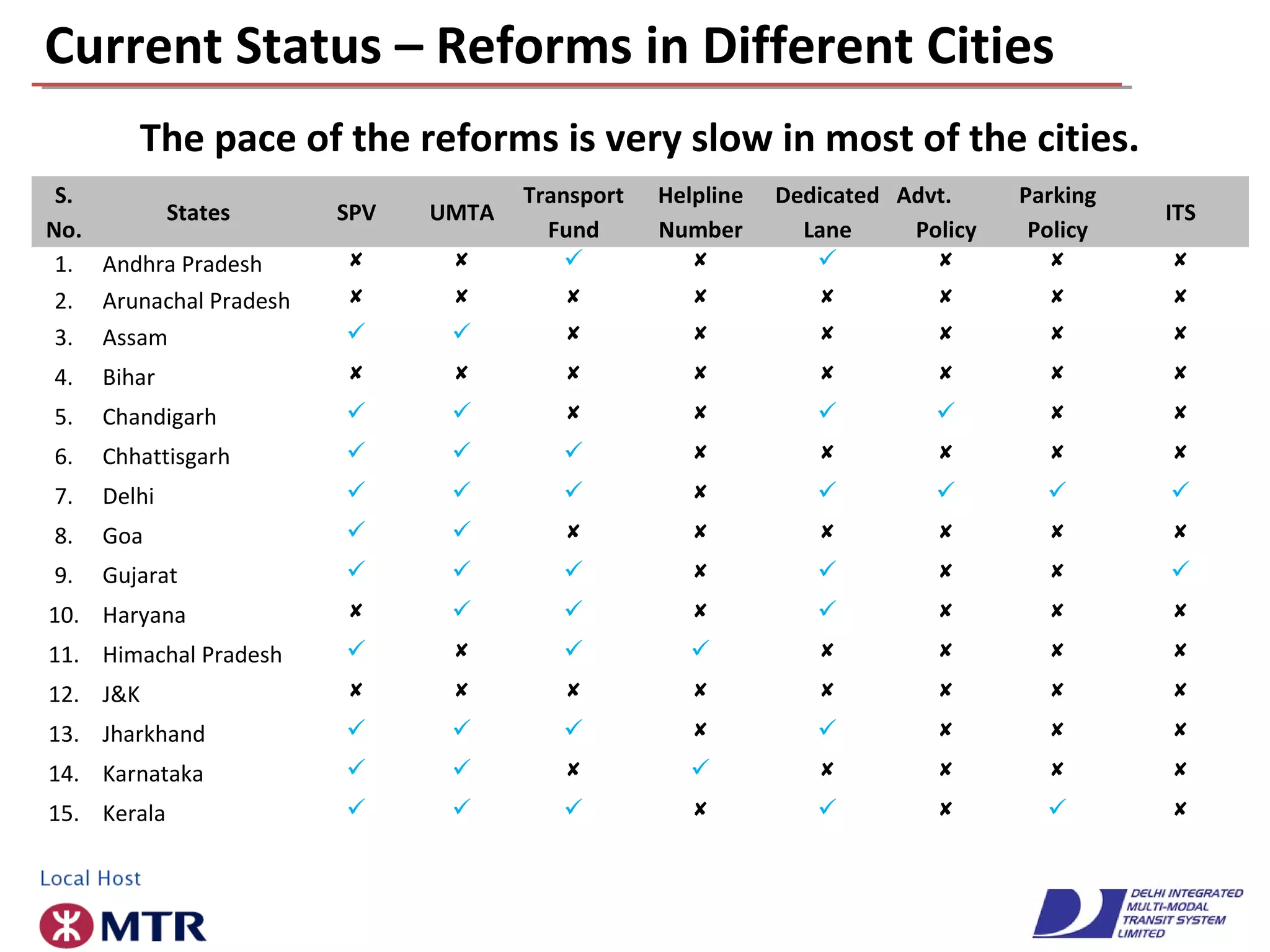 Current Status – Reforms in Different Cities

The pace of the reforms is very slow in most of the cities.

| S. No. | States | SPV | UMTA | Transport Fund | Helpline Number | Dedicated Lane | Advt. Policy | Parking Policy | ITS |
|---|---|---|---|---|---|---|---|---|---|
| 1. | Andhra Pradesh | ✘ | ✘ | ✓ | ✘ | ✓ | ✘ | ✘ | ✘ |
| 2. | Arunachal Pradesh | ✘ | ✘ | ✘ | ✘ | ✘ | ✘ | ✘ | ✘ |
| 3. | Assam | ✓ | ✓ | ✘ | ✘ | ✘ | ✘ | ✘ | ✘ |
| 4. | Bihar | ✘ | ✘ | ✘ | ✘ | ✘ | ✘ | ✘ | ✘ |
| 5. | Chandigarh | ✓ | ✓ | ✘ | ✘ | ✓ | ✓ | ✘ | ✘ |
| 6. | Chhattisgarh | ✓ | ✓ | ✓ | ✘ | ✘ | ✘ | ✘ | ✘ |
| 7. | Delhi | ✓ | ✓ | ✓ | ✘ | ✓ | ✓ | ✓ | ✓ |
| 8. | Goa | ✓ | ✓ | ✘ | ✘ | ✘ | ✘ | ✘ | ✘ |
| 9. | Gujarat | ✓ | ✓ | ✓ | ✘ | ✓ | ✘ | ✘ | ✓ |
| 10. | Haryana | ✘ | ✓ | ✓ | ✘ | ✓ | ✘ | ✘ | ✘ |
| 11. | Himachal Pradesh | ✓ | ✘ | ✓ | ✓ | ✘ | ✘ | ✘ | ✘ |
| 12. | J&K | ✘ | ✘ | ✘ | ✘ | ✘ | ✘ | ✘ | ✘ |
| 13. | Jharkhand | ✓ | ✓ | ✓ | ✘ | ✓ | ✘ | ✘ | ✘ |
| 14. | Karnataka | ✓ | ✓ | ✘ | ✓ | ✘ | ✘ | ✘ | ✘ |
| 15. | Kerala | ✓ | ✓ | ✓ | ✘ | ✓ | ✘ | ✓ | ✘ |

Local Host
MTR

DELHI INTEGRATED MULTI-MODAL TRANSIT SYSTEM LIMITED